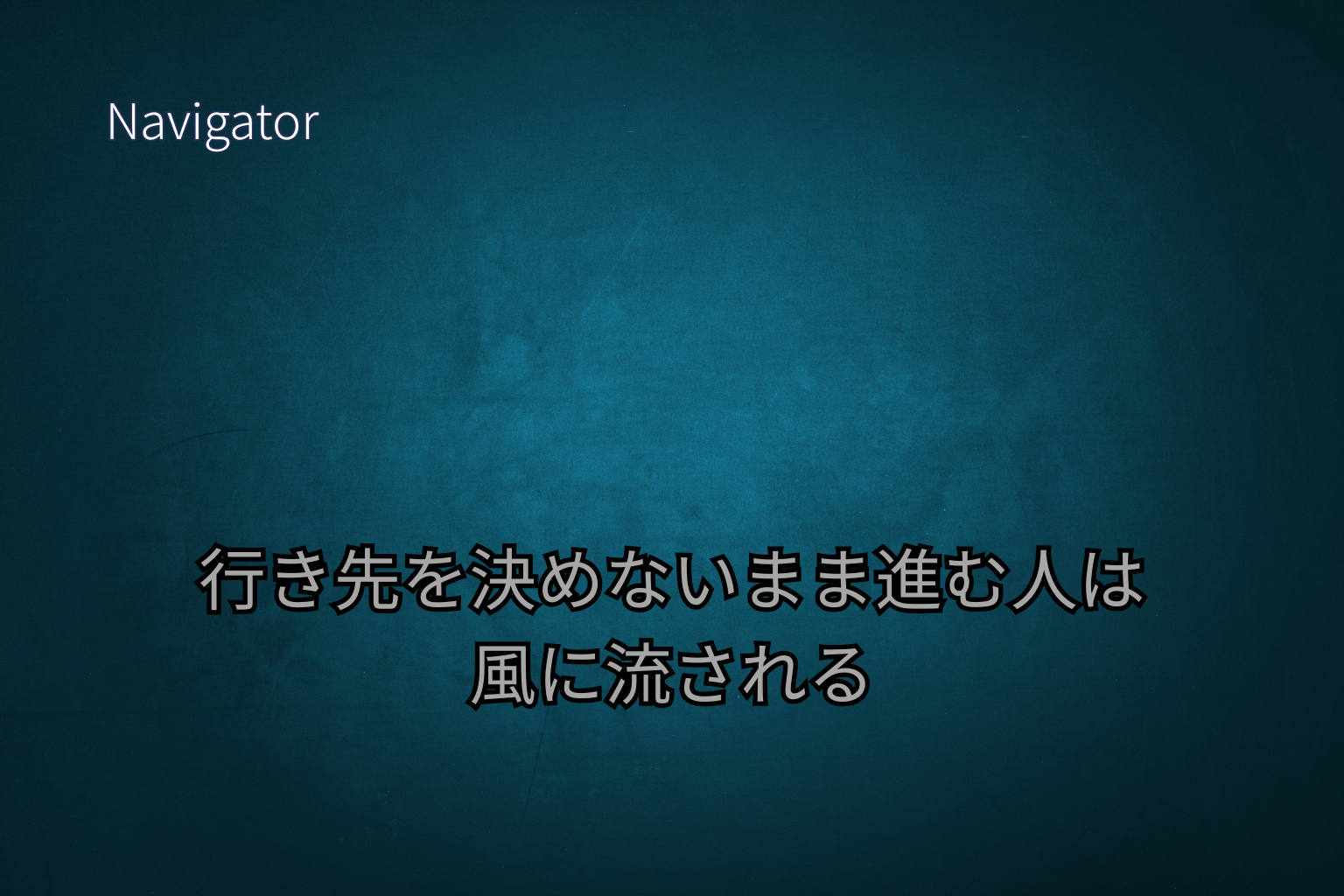 Navigator

行き先を決めないまま進む人は
風に流される